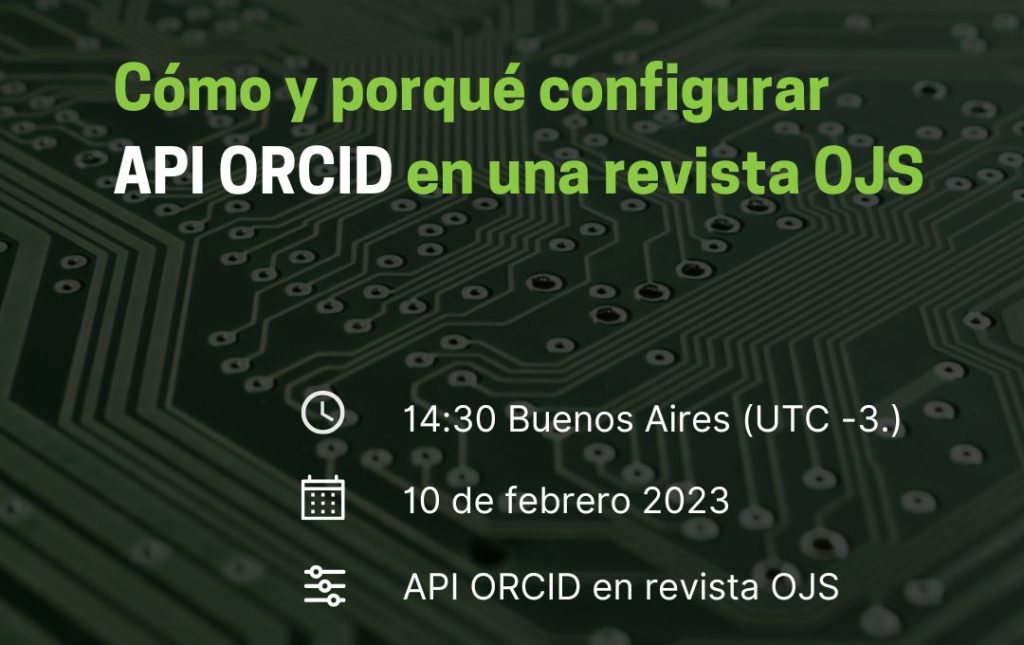 Cómo y porqué configurar
API ORCID en una revista OJS

14:30 Buenos Aires (UTC -3.)

10 de febrero 2023

API ORCID en revista OJS